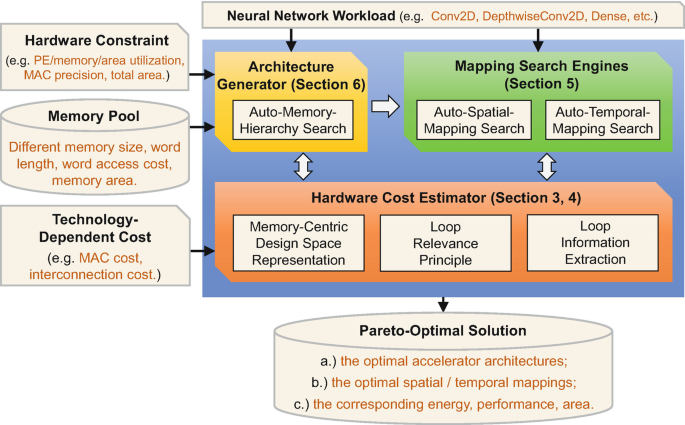 Neural Network Workload (e.g. Conv2D, DepthwiseConv2D, Dense, etc.)

Hardware Constraint

(e.g. PE/memory/area utilization, MAC precision, total area.)

Memory Pool

Different memory size, word length, word access cost, memory area.

Technology-Dependent Cost

(e.g. MAC cost, interconnection cost.)

Architecture Generator (Section 6)

Auto-Memory-Hierarchy Search

Mapping Search Engines (Section 5)

Auto-Spatial-Mapping Search

Auto-Temporal-Mapping Search

Hardware Cost Estimator (Section 3, 4)

Memory-Centric Design Space Representation

Loop Relevance Principle

Loop Information Extraction

Pareto-Optimal Solution

a.) the optimal accelerator architectures;

b.) the optimal spatial / temporal mappings;

c.) the corresponding energy, performance, area.